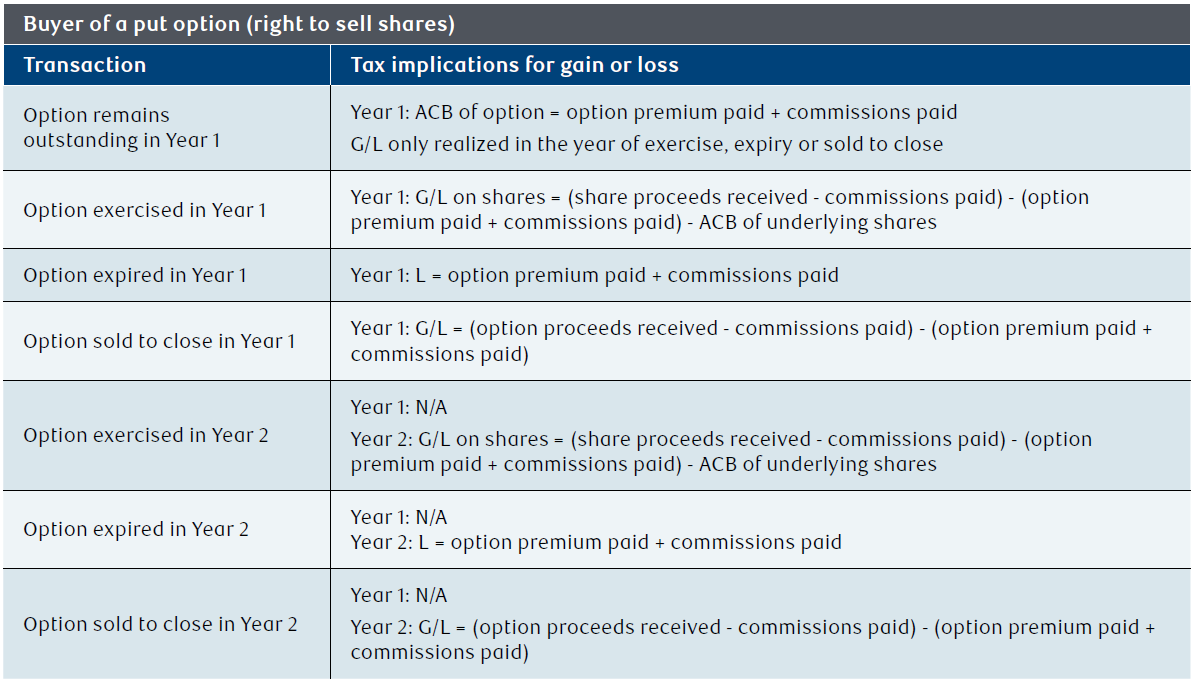 Buyer of a put option (right to sell shares)

| Transaction | Tax implications for gain or loss |
|---|---|
| Option remains outstanding in Year 1 | Year 1: ACB of option = option premium paid + commissions paid G/L only realized in the year of exercise, expiry or sold to close |
| Option exercised in Year 1 | Year 1: G/L on shares = (share proceeds received - commissions paid) - (option premium paid + commissions paid) - ACB of underlying shares |
| Option expired in Year 1 | Year 1: L = option premium paid + commissions paid |
| Option sold to close in Year 1 | Year 1: G/L = (option proceeds received - commissions paid) - (option premium paid + commissions paid) |
| Option exercised in Year 2 | Year 1: N/A Year 2: G/L on shares = (share proceeds received - commissions paid) - (option premium paid + commissions paid) - ACB of underlying shares |
| Option expired in Year 2 | Year 1: N/A Year 2: L = option premium paid + commissions paid |
| Option sold to close in Year 2 | Year 1: N/A Year 2: G/L = (option proceeds received - commissions paid) - (option premium paid + commissions paid) |